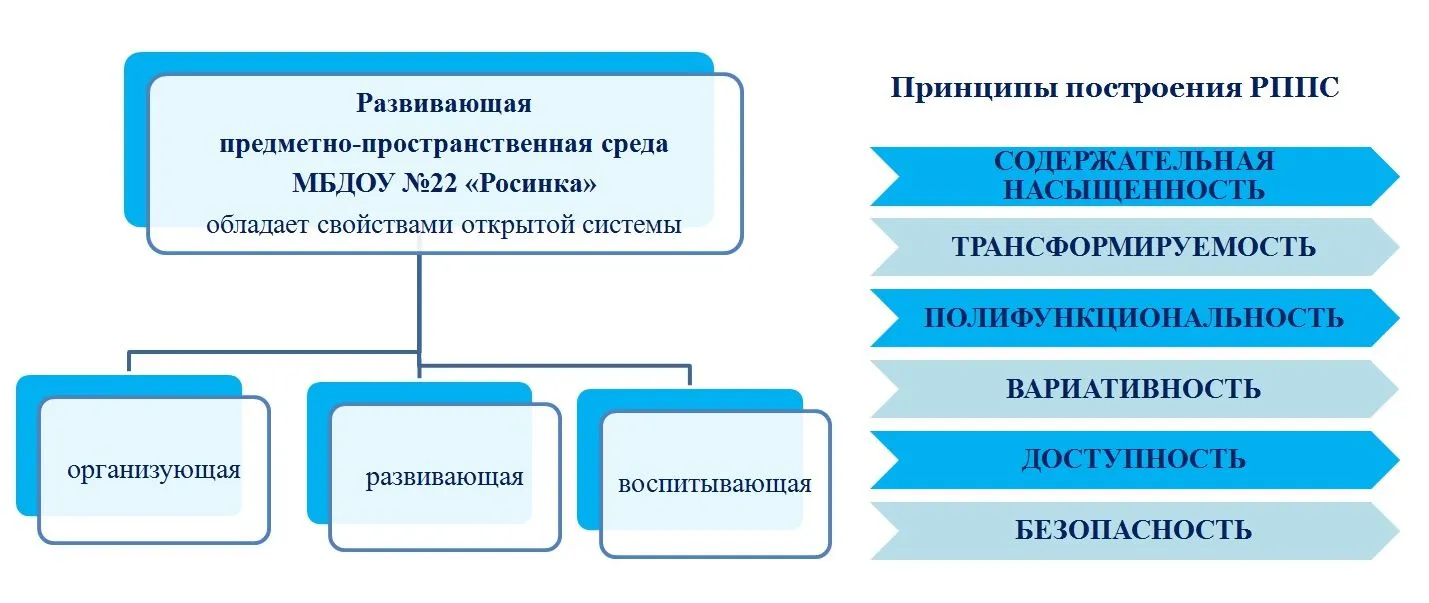 Развивающая
предметно-пространственная среда
МБДОУ №22 «Росинка»
обладает свойствами открытой системы

организующая

развивающая

воспитывающая

Принципы построения РППС

СОДЕРЖАТЕЛЬНАЯ НАСЫЩЕННОСТЬ

ТРАНСФОРМИРУЕМОСТЬ

ПОЛИФУНКЦИОНАЛЬНОСТЬ

ВАРИАТИВНОСТЬ

ДОСТУПНОСТЬ

БЕЗОПАСНОСТЬ